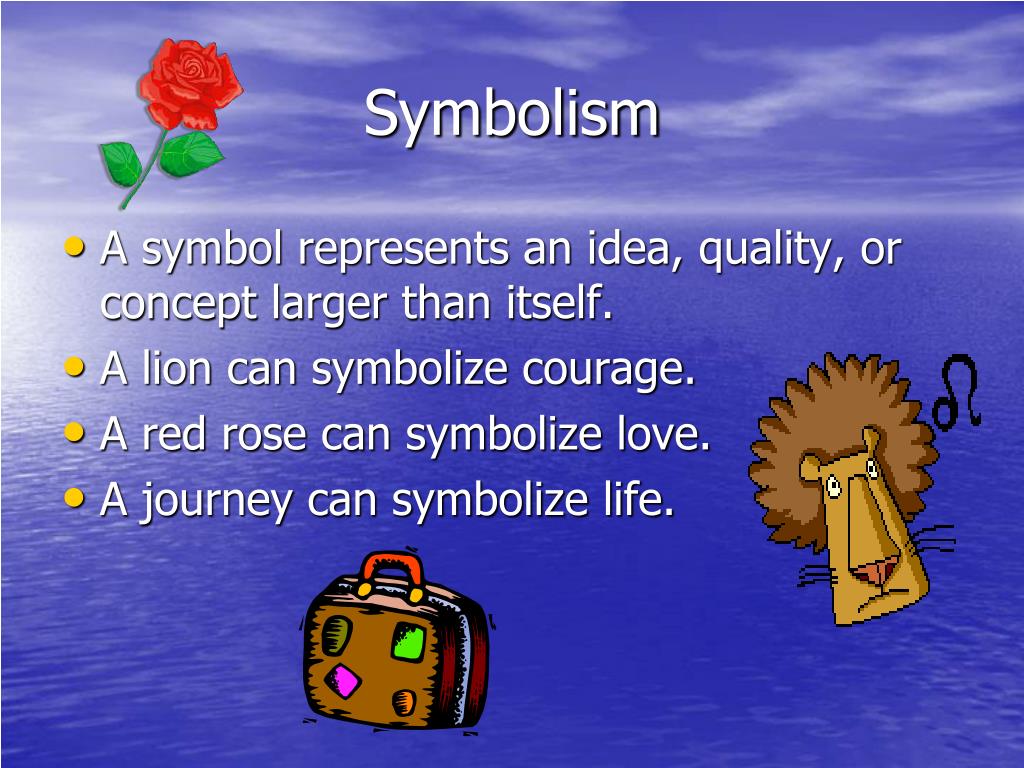 Symbolism

• A symbol represents an idea, quality, or concept larger than itself.
• A lion can symbolize courage.
• A red rose can symbolize love.
• A journey can symbolize life.